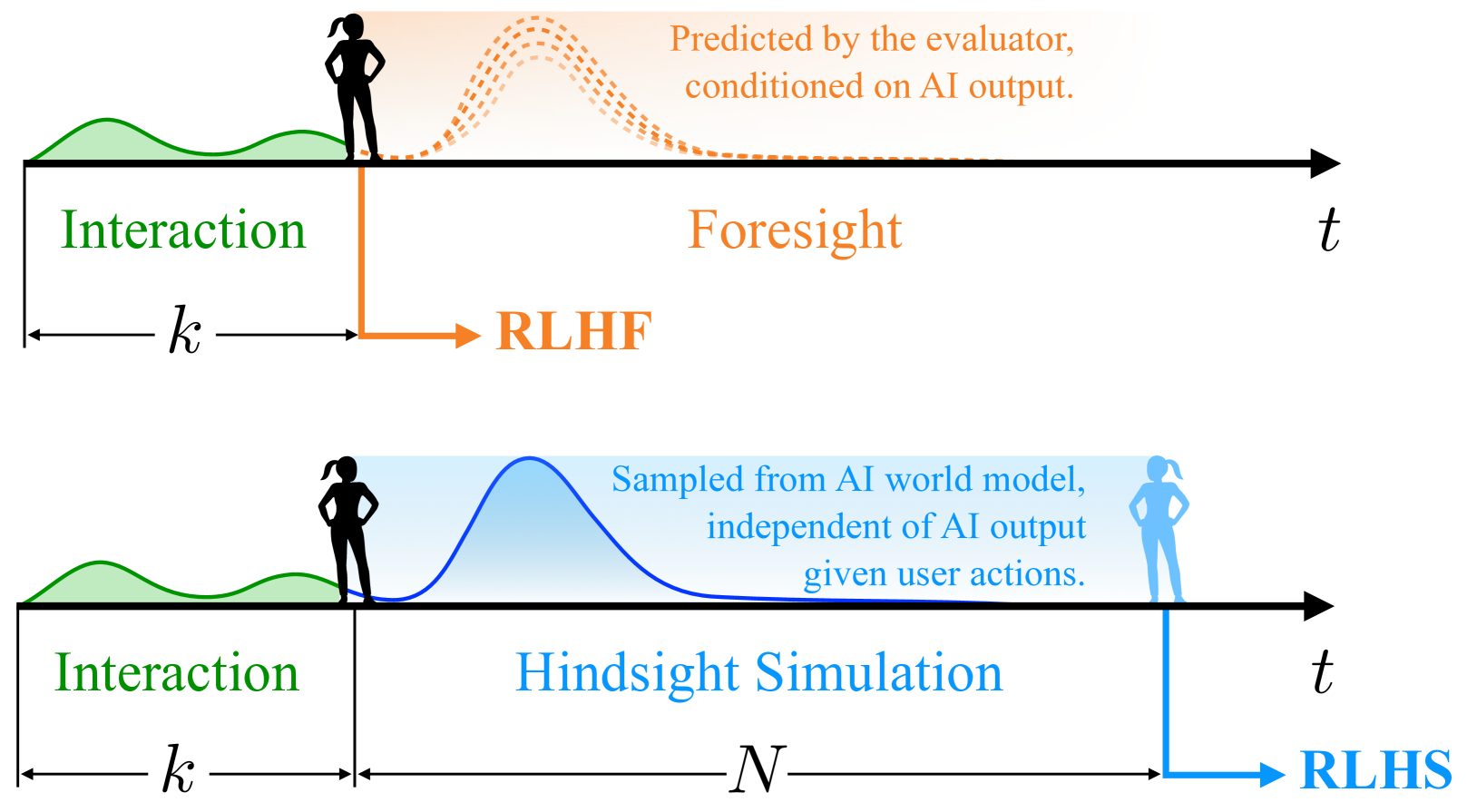 Predicted by the evaluator, conditioned on AI output.

Interaction

Foresight

$t$

$k$

RLHF

Sampled from AI world model, independent of AI output given user actions.

Interaction

Hindsight Simulation

$t$

$k$

$N$

RLHS